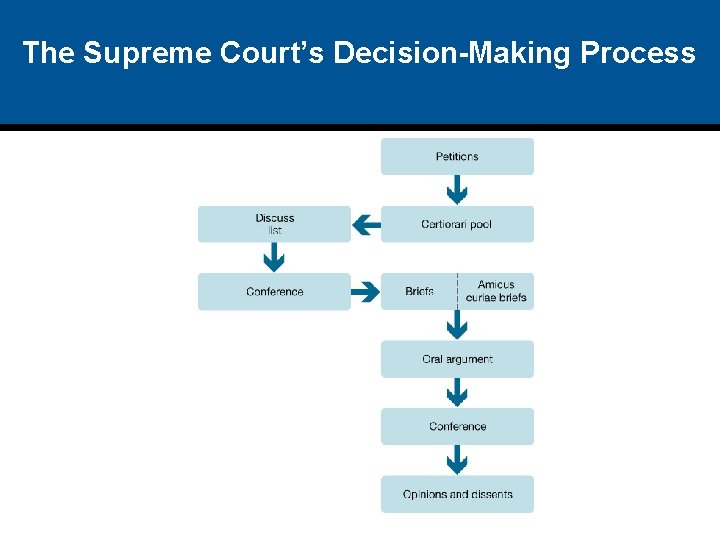 The Supreme Court's Decision-Making Process

Petitions

Certiorari pool

Discuss list

Conference

Briefs

Amicus curiae briefs

Oral argument

Conference

Opinions and dissents